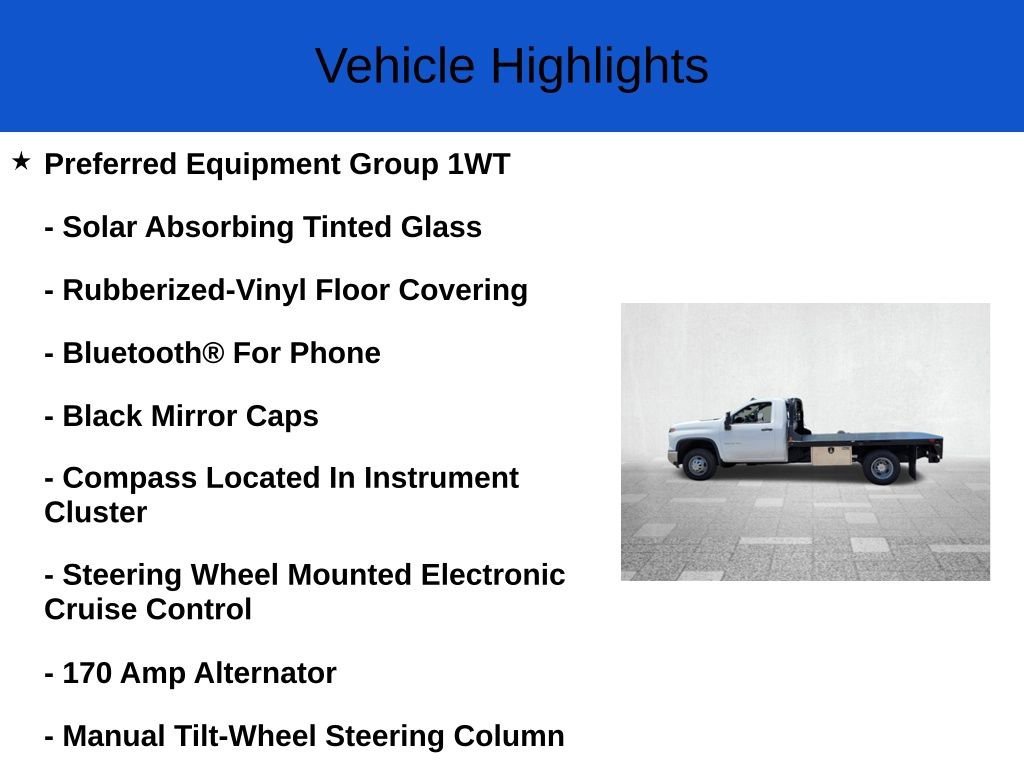 Vehicle Highlights

★ Preferred Equipment Group 1WT

- Solar Absorbing Tinted Glass

- Rubberized-Vinyl Floor Covering

- Bluetooth® For Phone

- Black Mirror Caps

- Compass Located In Instrument Cluster

- Steering Wheel Mounted Electronic Cruise Control

- 170 Amp Alternator

- Manual Tilt-Wheel Steering Column